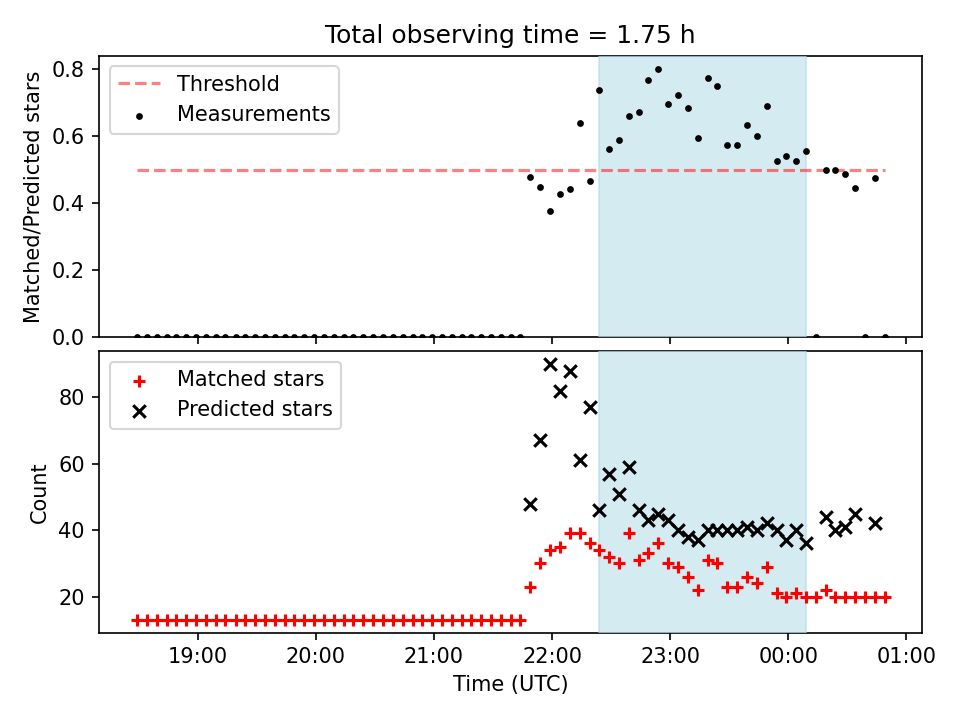 Total observing time = 1.75 h

Threshold
Measurements

Matched/Predicted stars
0.8
0.6
0.4
0.2
0.0

Matched stars
Predicted stars

Count
80
60
40
20

19:00
20:00
21:00
22:00
23:00
00:00
01:00
Time (UTC)